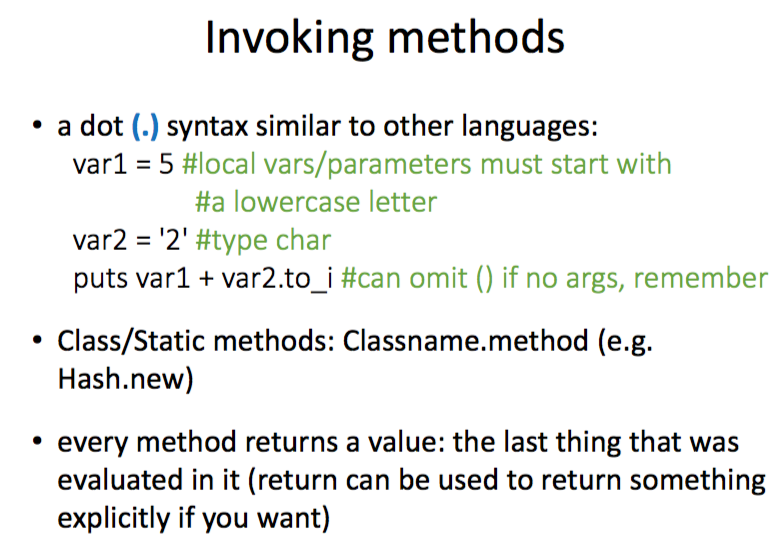 Invoking methods

• a dot (.) syntax similar to other languages:
var1 = 5 #local vars/parameters must start with
#a lowercase letter
var2 = '2' #type char
puts var1 + var2.to_i #can omit () if no args, remember

• Class/Static methods: Classname.method (e.g. Hash.new)

• every method returns a value: the last thing that was evaluated in it (return can be used to return something explicitly if you want)